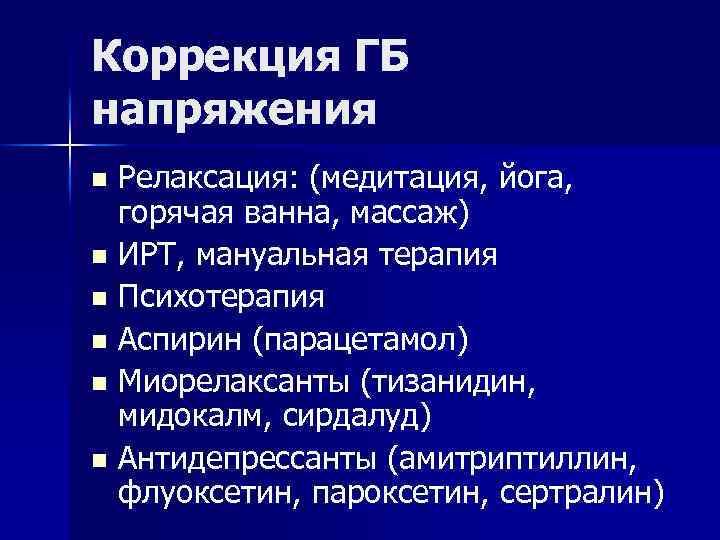 Коррекция ГБ напряжения

- Релаксация: (медитация, йога, горячая ванна, массаж)
- ИРТ, мануальная терапия
- Психотерапия
- Аспирин (парацетамол)
- Миорелаксанты (тизанидин, мидокалм, сирдалуд)
- Антидепрессанты (амитриптиллин, флуоксетин, пароксетин, сертралин)